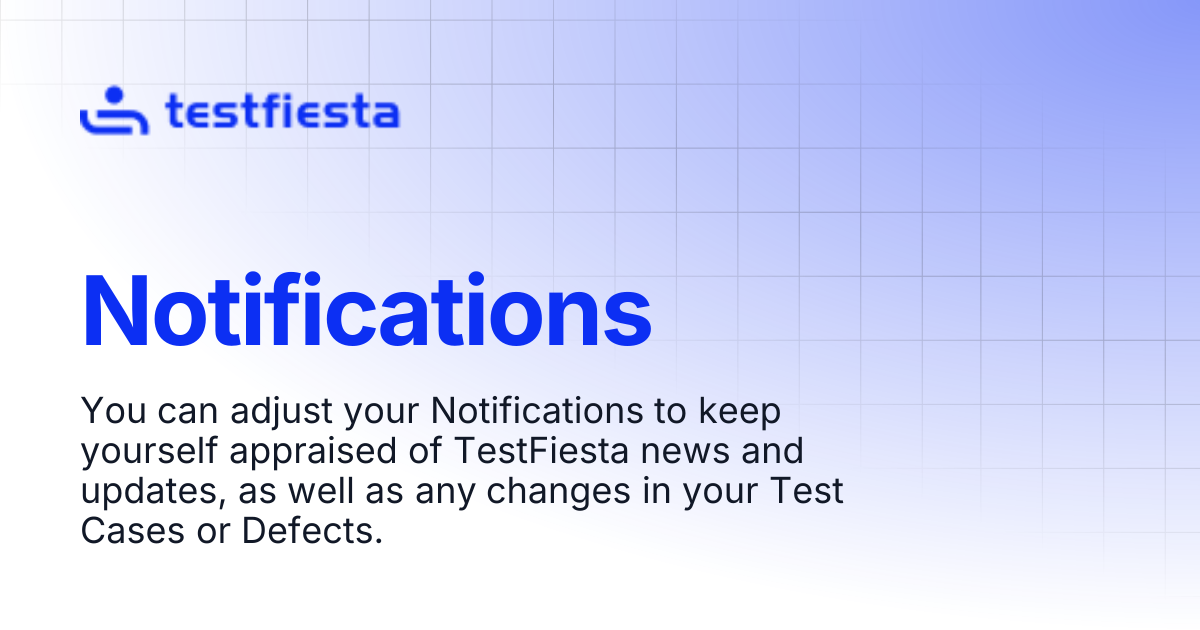 testfiesta

Notifications

You can adjust your Notifications to keep yourself appraised of TestFiesta news and updates, as well as any changes in your Test Cases or Defects.